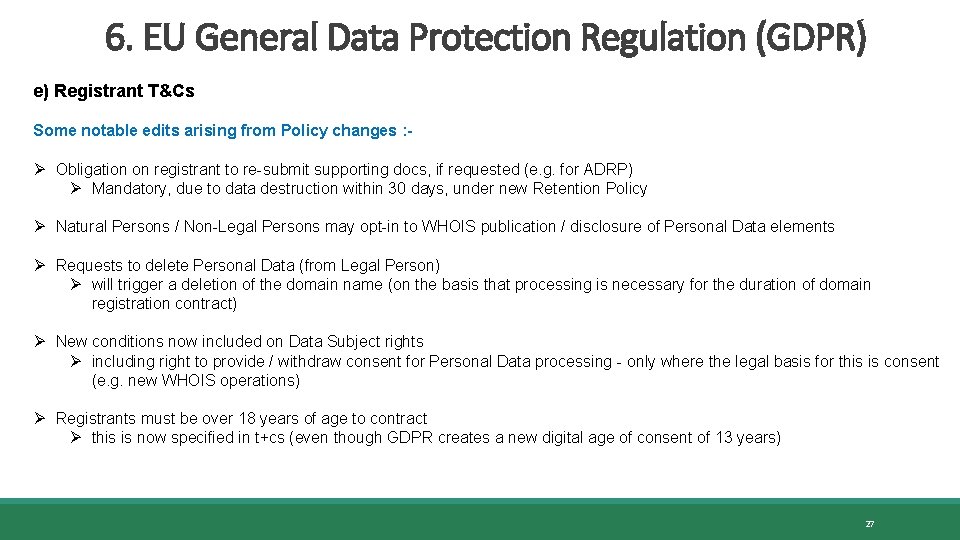 6. EU General Data Protection Regulation (GDPR)

e) Registrant T&Cs

Some notable edits arising from Policy changes :-

➢ Obligation on registrant to re-submit supporting docs, if requested (e.g. for ADRP)
➢ Mandatory, due to data destruction within 30 days, under new Retention Policy

➢ Natural Persons / Non-Legal Persons may opt-in to WHOIS publication / disclosure of Personal Data elements

➢ Requests to delete Personal Data (from Legal Person)
➢ will trigger a deletion of the domain name (on the basis that processing is necessary for the duration of domain registration contract)

➢ New conditions now included on Data Subject rights
➢ including right to provide / withdraw consent for Personal Data processing - only where the legal basis for this is consent (e.g. new WHOIS operations)

➢ Registrants must be over 18 years of age to contract
➢ this is now specified in t+cs (even though GDPR creates a new digital age of consent of 13 years)

27